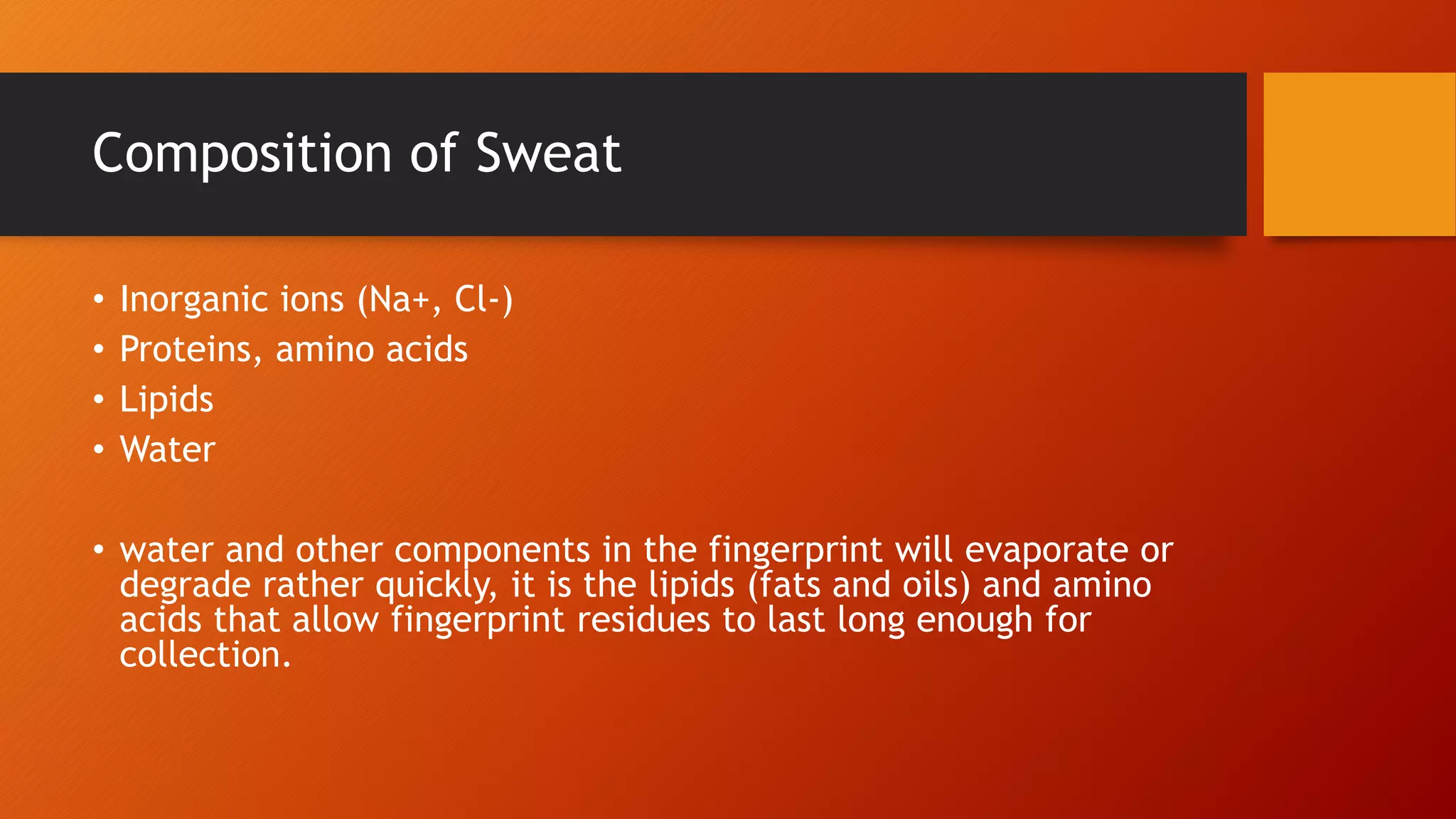 Composition of Sweat

• Inorganic ions (Na+, Cl-)
• Proteins, amino acids
• Lipids
• Water

• water and other components in the fingerprint will evaporate or degrade rather quickly, it is the lipids (fats and oils) and amino acids that allow fingerprint residues to last long enough for collection.